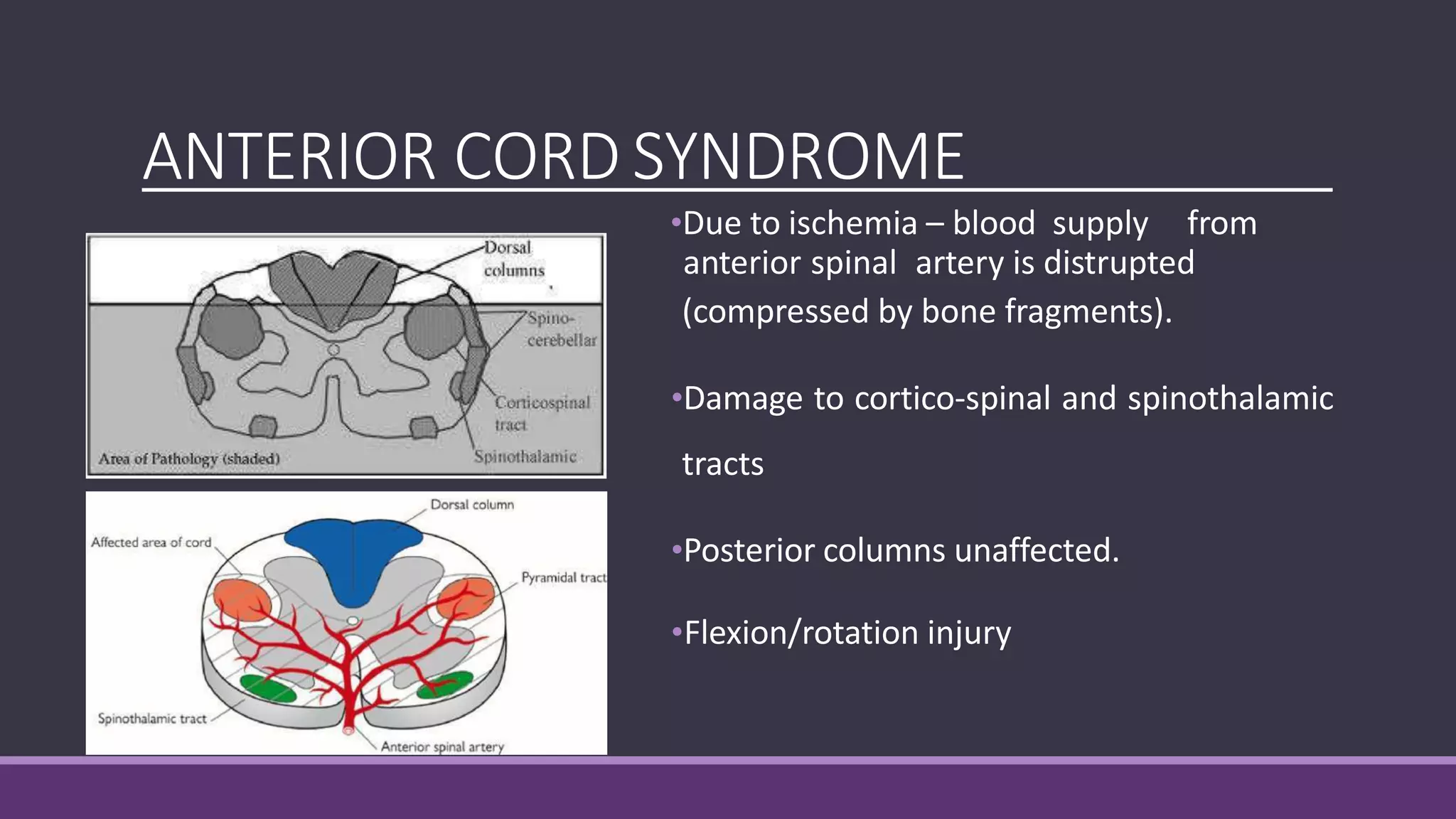 ANTERIOR CORD SYNDROME

Dorsal columns

Spino-cerebellar

Corticospinal tract

Spinothalamic

Area of Pathology (shaded)

Dorsal column

Affected area of cord

Pyramidal tract

Spinothalamic tract

Anterior spinal artery

•Due to ischemia – blood supply from anterior spinal artery is distrupted (compressed by bone fragments).

•Damage to cortico-spinal and spinothalamic tracts

•Posterior columns unaffected.

•Flexion/rotation injury